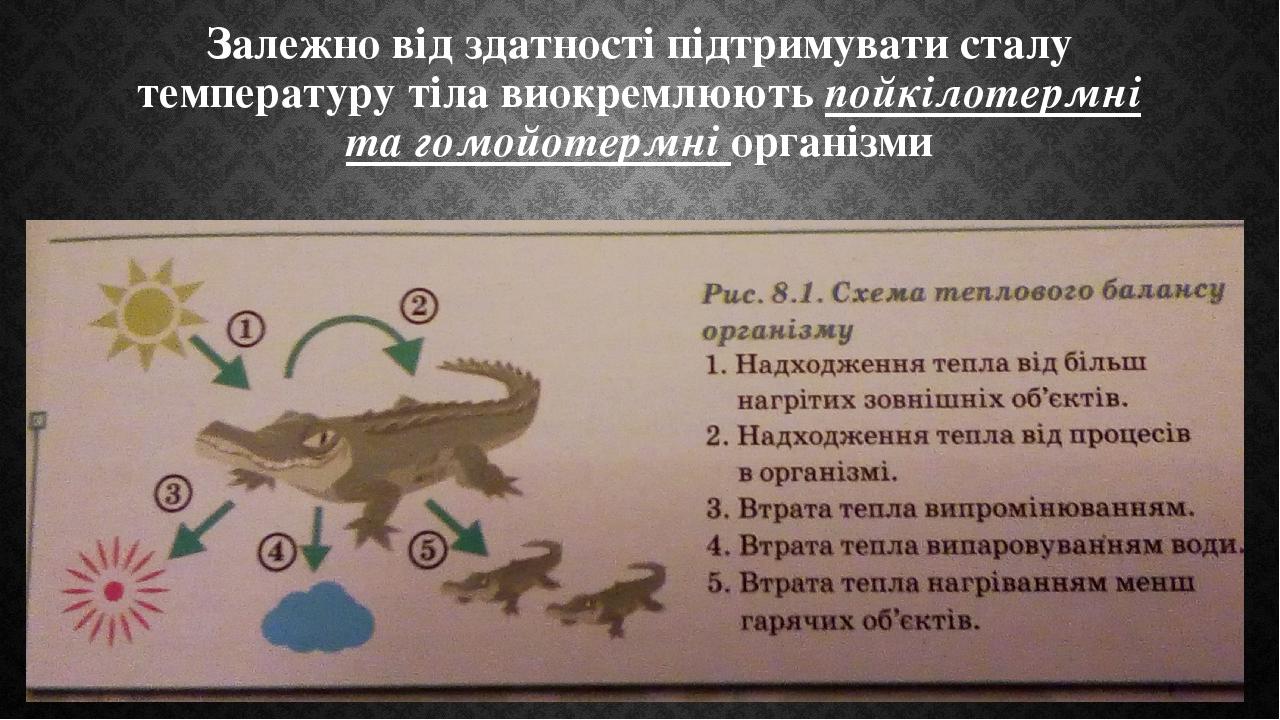 Залежно від здатності підтримувати сталу температуру тіла виокремлюють пойкілотермні та гомойотермні організми

1
2
3
4
5

Рис. 8.1. Схема теплового балансу організму
1. Надходження тепла від більш нагрітих зовнішніх об'єктів.
2. Надходження тепла від процесів в організмі.
3. Втрата тепла випромінюванням.
4. Втрата тепла випаровуванням води.
5. Втрата тепла нагріванням менш гарячих об'єктів.